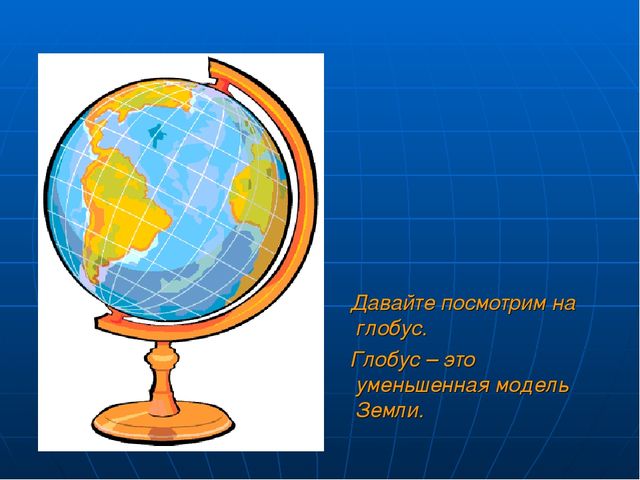 Давайте посмотрим на глобус.

Глобус – это уменьшенная модель Земли.